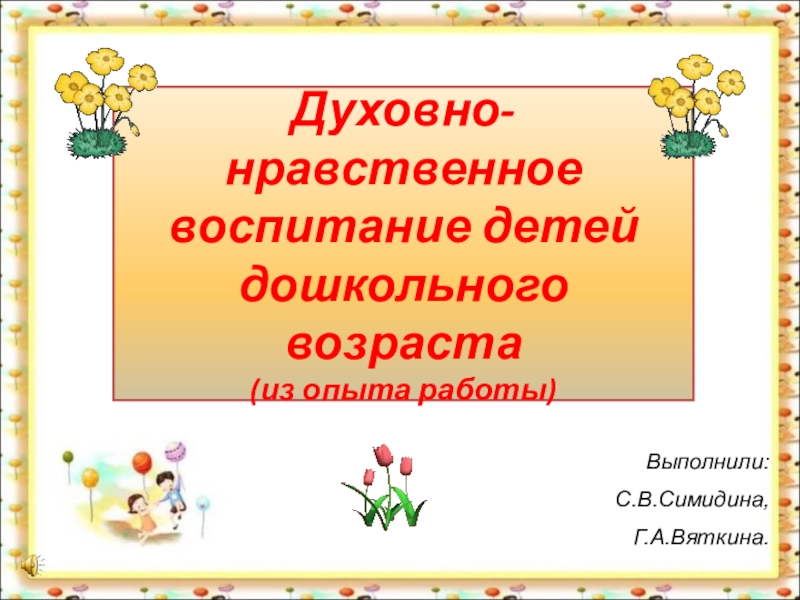 Духовно-нравственное воспитание детей дошкольного возраста
(из опыта работы)

Выполнили:
С.В.Симидина,
Г.А.Вяткина.